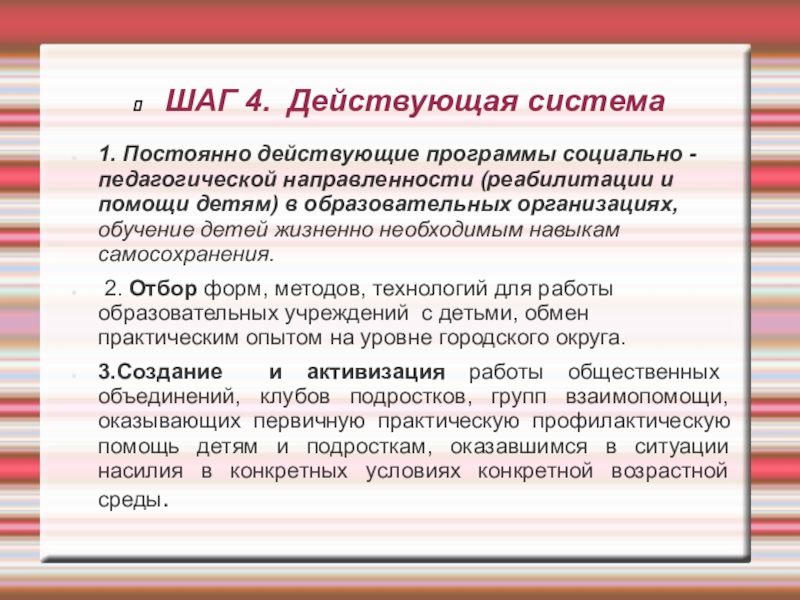 ШАГ 4. Действующая система

1. Постоянно действующие программы социально - педагогической направленности (реабилитации и помощи детям) в образовательных организациях, обучение детей жизненно необходимым навыкам самосохранения.

2. Отбор форм, методов, технологий для работы образовательных учреждений с детьми, обмен практическим опытом на уровне городского округа.

3.Создание и активизация работы общественных объединений, клубов подростков, групп взаимопомощи, оказывающих первичную практическую профилактическую помощь детям и подросткам, оказавшимся в ситуации насилия в конкретных условиях конкретной возрастной среды.